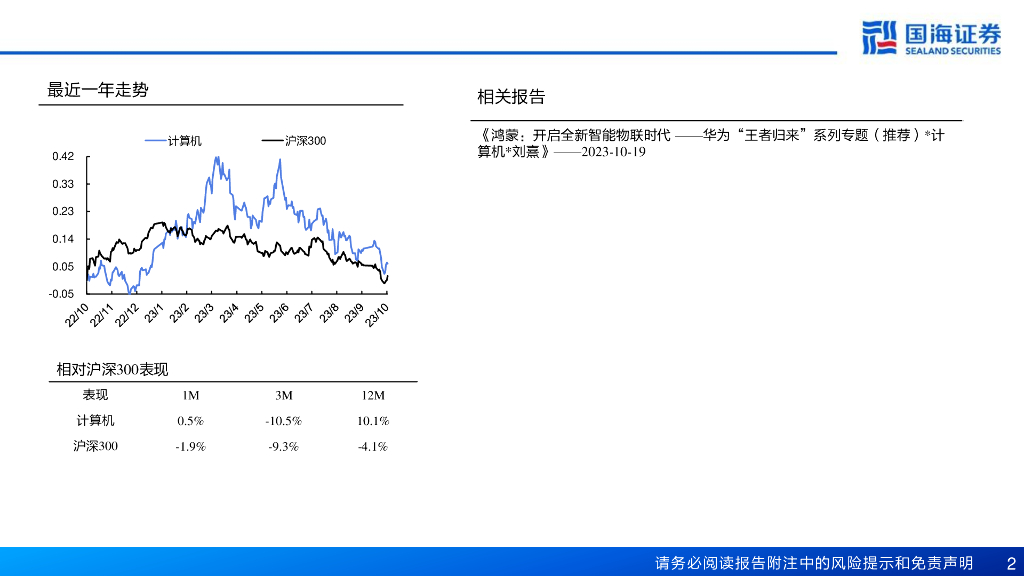 国海证券
SEALAND SECURITIES

最近一年走势

计算机 沪深300

0.42
0.33
0.23
0.14
0.05
-0.05

22/10 22/11 22/12 23/1 23/2 23/3 23/4 23/5 23/6 23/7 23/8 23/9 23/10

相对沪深300表现

| 表现 | 1M | 3M | 12M |
|---|---|---|---|
| 计算机 | 0.5% | -10.5% | 10.1% |
| 沪深300 | -1.9% | -9.3% | -4.1% |

相关报告

《鸿蒙：开启全新智能物联时代 ——华为“王者归来”系列专题（推荐）*计算机*刘熹》——2023-10-19

请务必阅读报告附注中的风险提示和免责声明 2